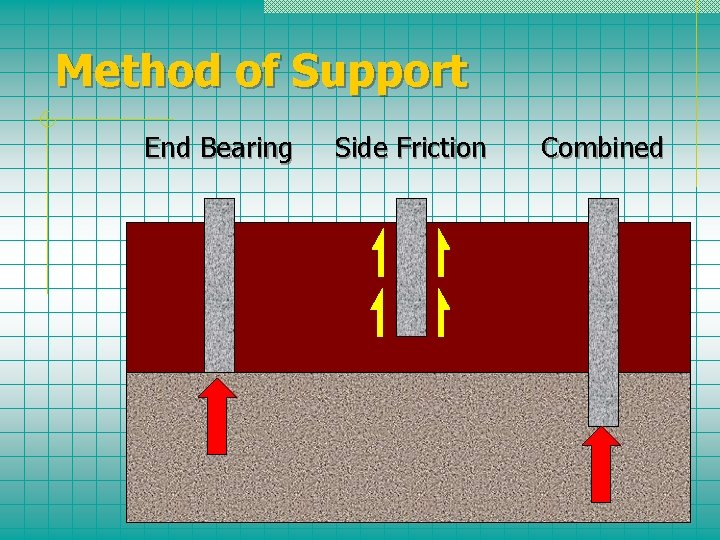 Method of Support

End Bearing

Side Friction

Combined